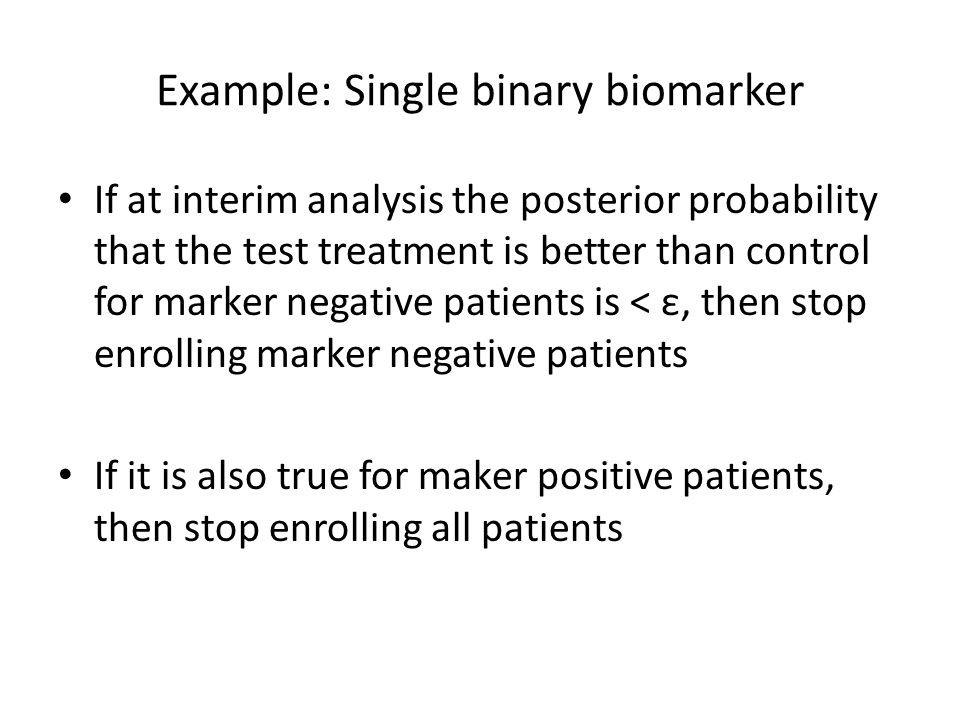 Example: Single binary biomarker

• If at interim analysis the posterior probability that the test treatment is better than control for marker negative patients is < ε, then stop enrolling marker negative patients

• If it is also true for maker positive patients, then stop enrolling all patients